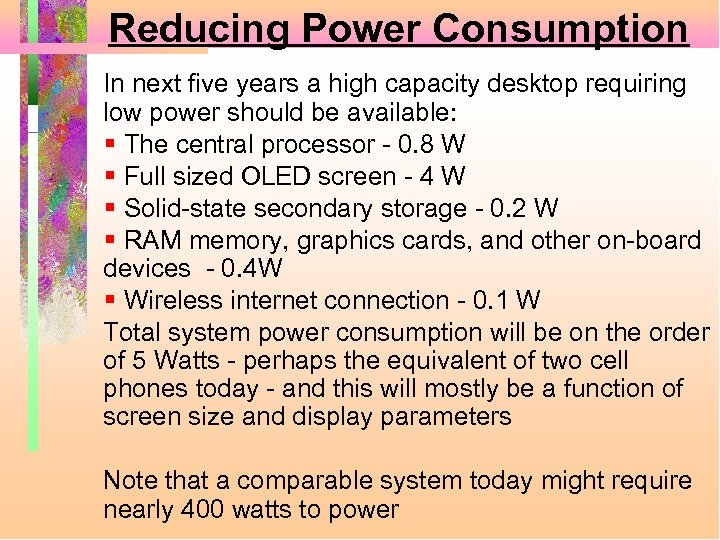 Reducing Power Consumption

In next five years a high capacity desktop requiring low power should be available:
▪ The central processor - 0.8 W
▪ Full sized OLED screen - 4 W
▪ Solid-state secondary storage - 0.2 W
▪ RAM memory, graphics cards, and other on-board devices - 0.4W
▪ Wireless internet connection - 0.1 W
Total system power consumption will be on the order of 5 Watts - perhaps the equivalent of two cell phones today - and this will mostly be a function of screen size and display parameters

Note that a comparable system today might require nearly 400 watts to power